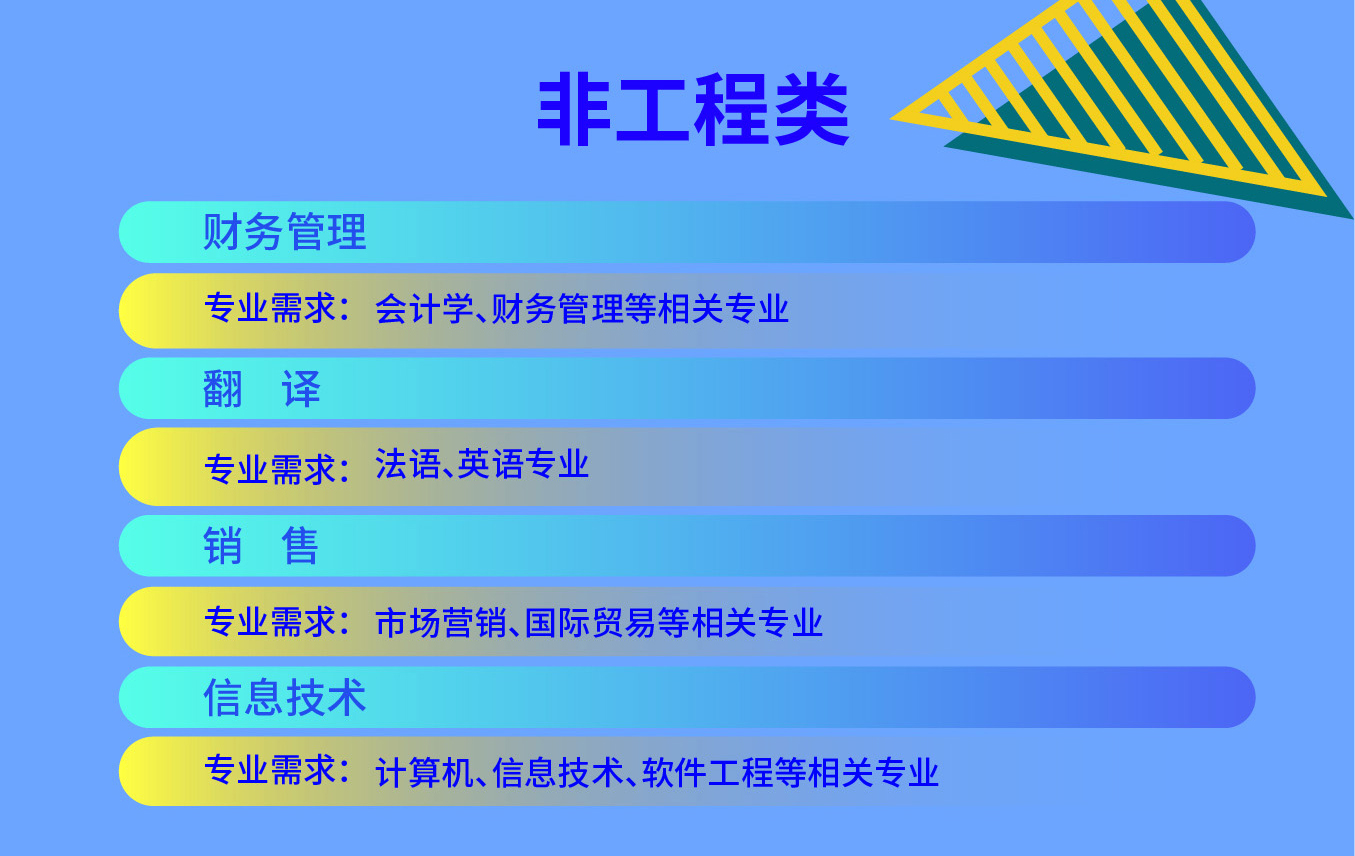 非工程类

财务管理

专业需求：会计学、财务管理等相关专业

翻 译

专业需求：法语、英语专业

销 售

专业需求：市场营销、国际贸易等相关专业

信息技术

专业需求：计算机、信息技术、软件工程等相关专业